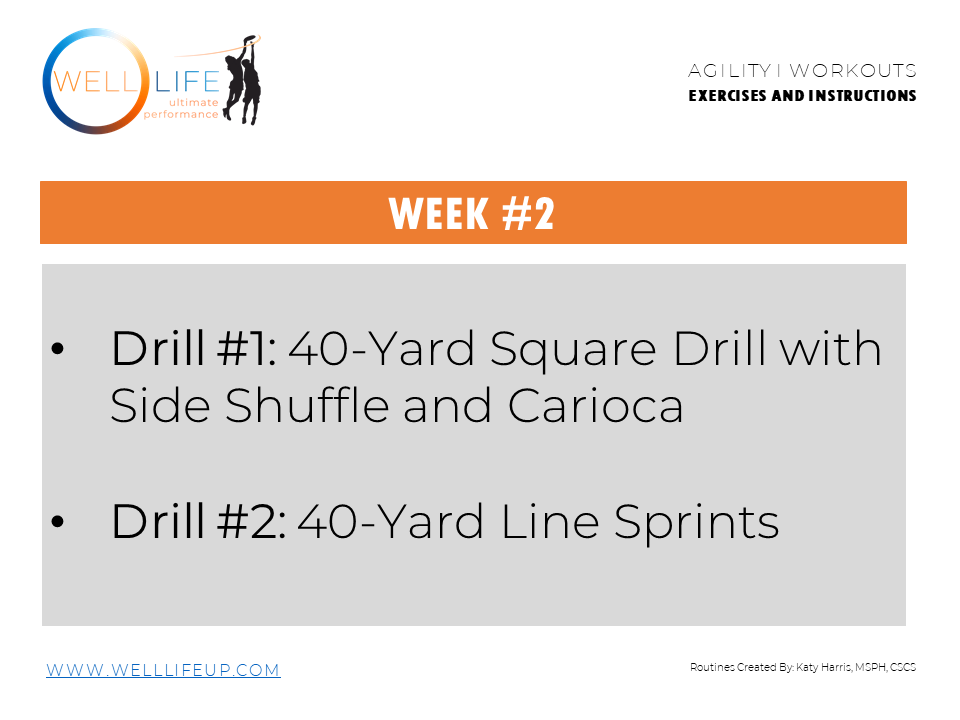 WELL LIFE
ultimate performance

AGILITY | WORKOUTS
EXERCISES AND INSTRUCTIONS

WEEK #2

• Drill #1: 40-Yard Square Drill with Side Shuffle and Carioca

• Drill #2: 40-Yard Line Sprints

WWW.WELLLIFEUP.COM

Routines Created By: Katy Harris, MSPH, CSCS